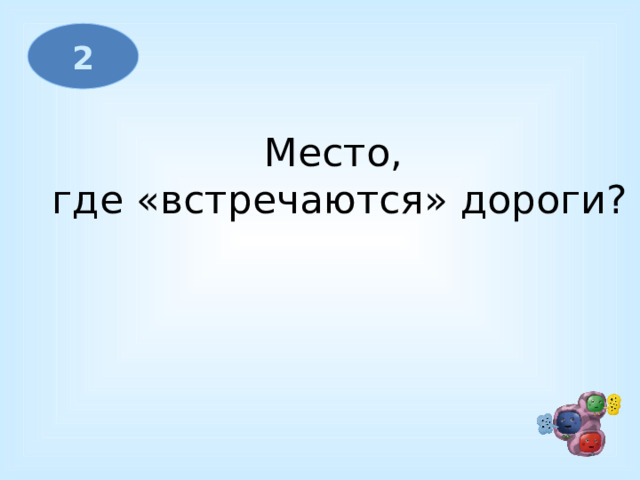 2

Место,
где «встречаются» дороги?